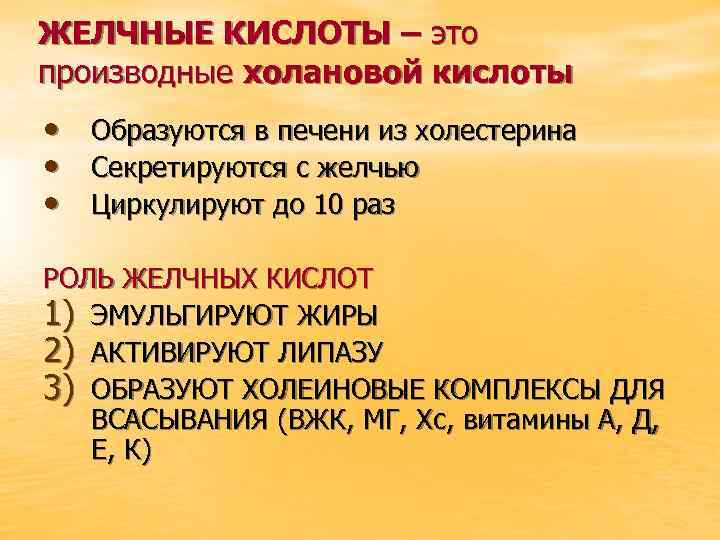 ЖЕЛЧНЫЕ КИСЛОТЫ – это производные холановой кислоты

• Образуются в печени из холестерина
• Секретируются с желчью
• Циркулируют до 10 раз

РОЛЬ ЖЕЛЧНЫХ КИСЛОТ
1) ЭМУЛЬГИРУЮТ ЖИРЫ
2) АКТИВИРУЮТ ЛИПАЗУ
3) ОБРАЗУЮТ ХОЛЕИНОВЫЕ КОМПЛЕКСЫ ДЛЯ ВСАСЫВАНИЯ (ВЖК, МГ, Хс, витамины А, Д, Е, К)